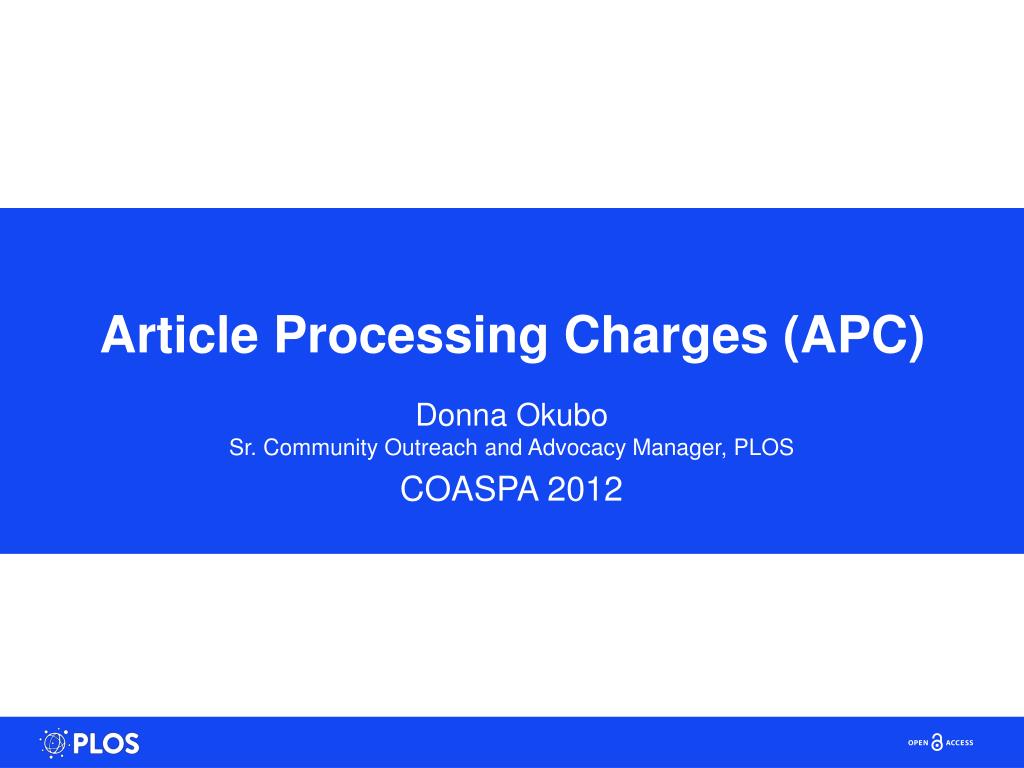 Article Processing Charges (APC)

Donna Okubo
Sr. Community Outreach and Advocacy Manager, PLOS

COASPA 2012

PLOS

OPEN ACCESS